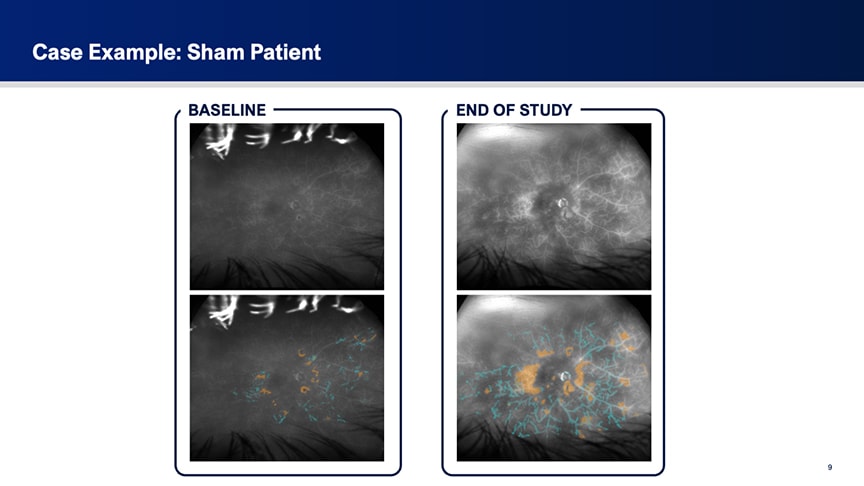 Case Example: Sham Patient

BASELINE

END OF STUDY

9